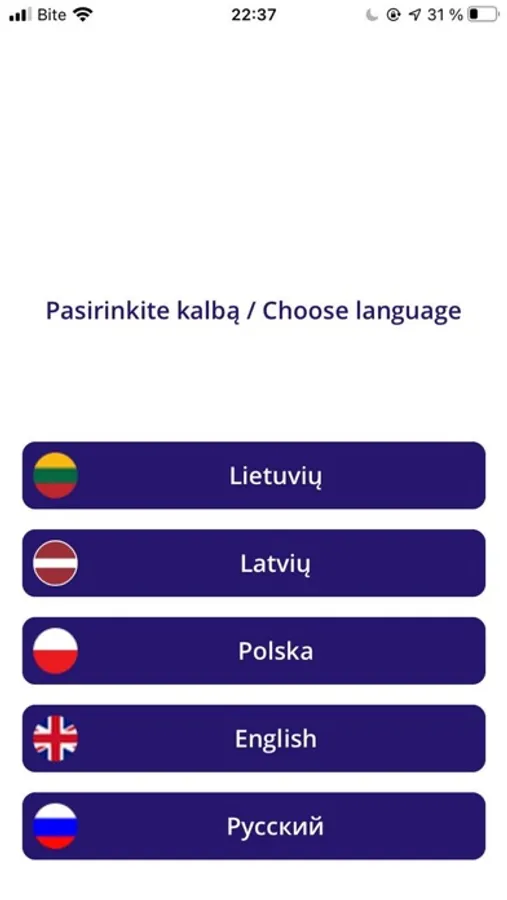 Bite 22:37 31 %

Pasirinkite kalbą / Choose language

Lietuvių

Latvių

Polska

English

Русский